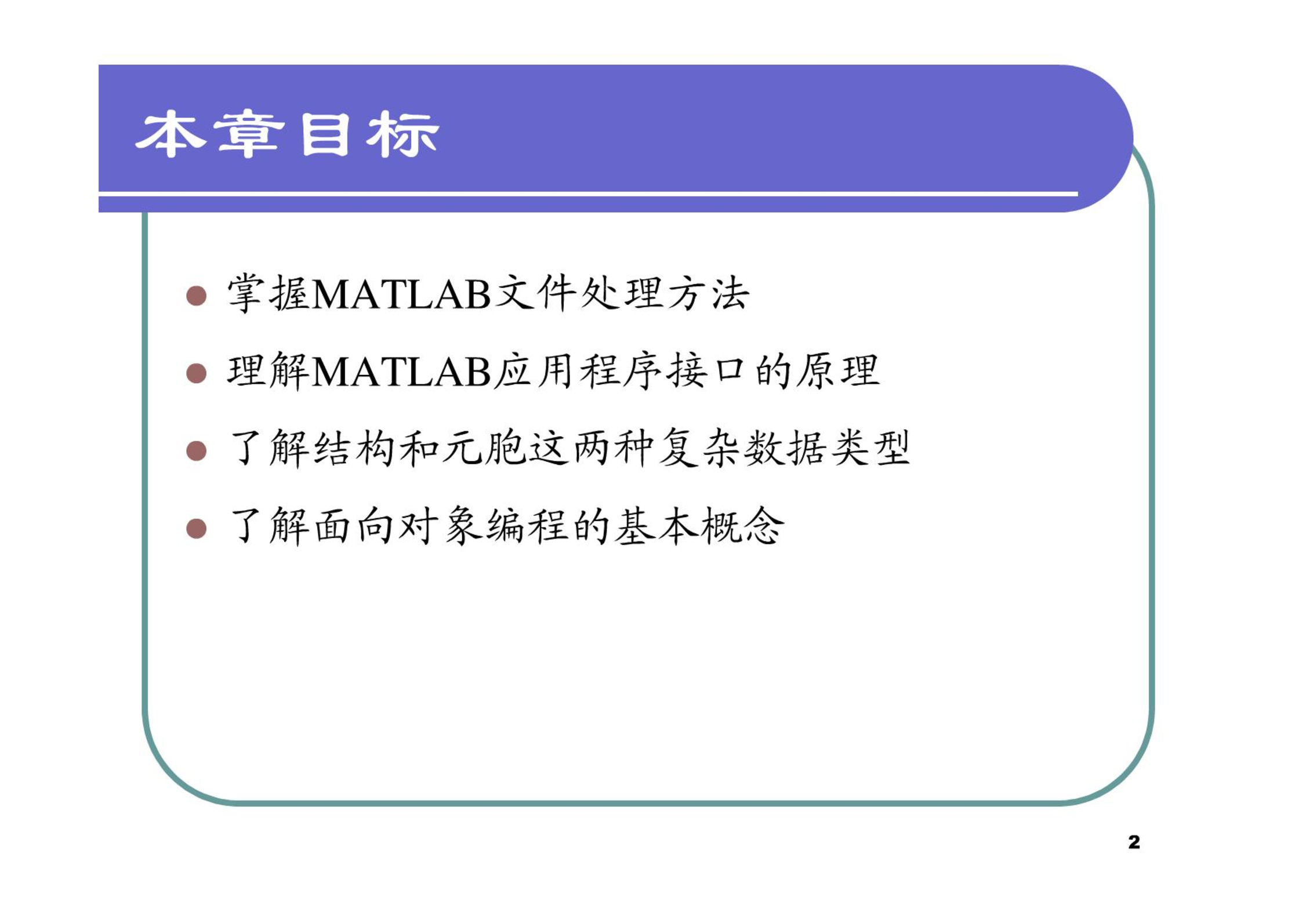 本章目标

- 掌握MATLAB文件处理方法
- 理解MATLAB应用程序接口的原理
- 了解结构和元胞这两种复杂数据类型
- 了解面向对象编程的基本概念

2